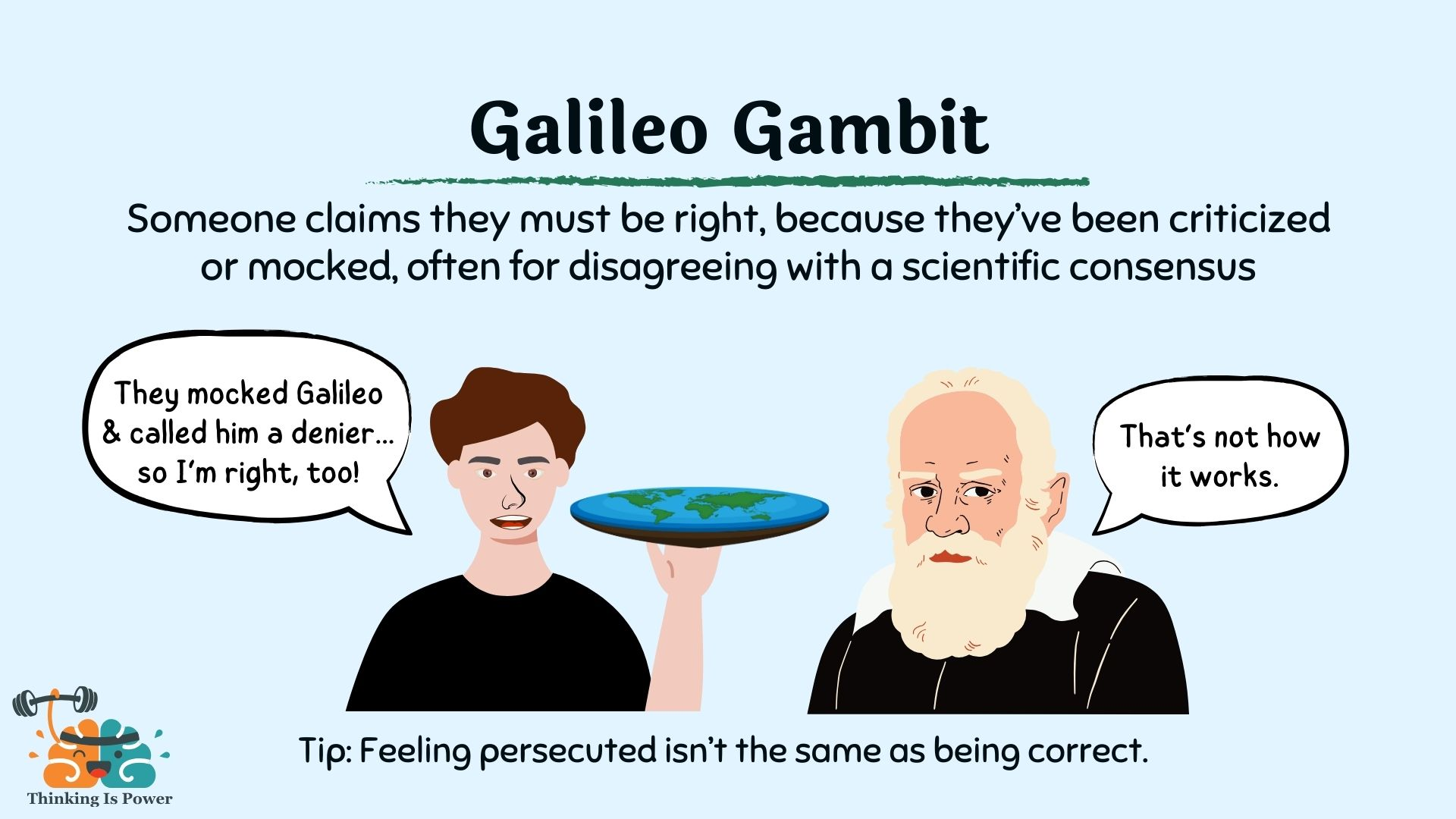 Galileo Gambit

Someone claims they must be right, because they've been criticized or mocked, often for disagreeing with a scientific consensus

They mocked Galileo & called him a denier... so I'm right, too!

That's not how it works.

Tip: Feeling persecuted isn't the same as being correct.

Thinking Is Power